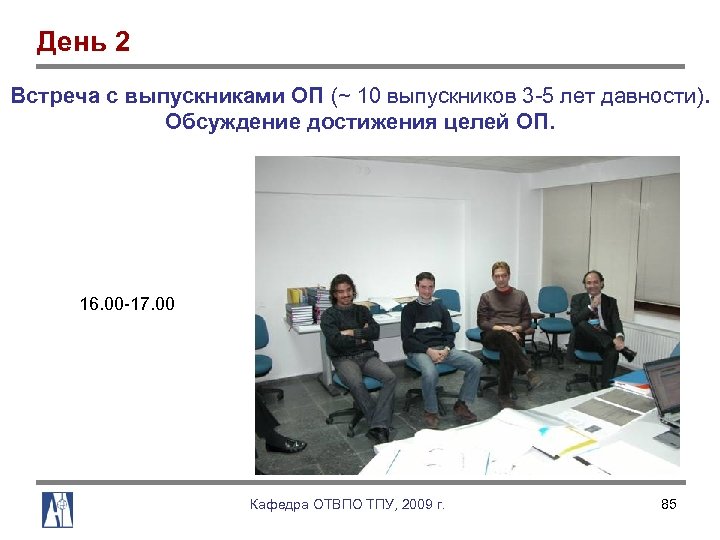 День 2

Встреча с выпускниками ОП (~ 10 выпускников 3-5 лет давности). Обсуждение достижения целей ОП.

16.00-17.00

Кафедра ОТВПО ТПУ, 2009 г.

85